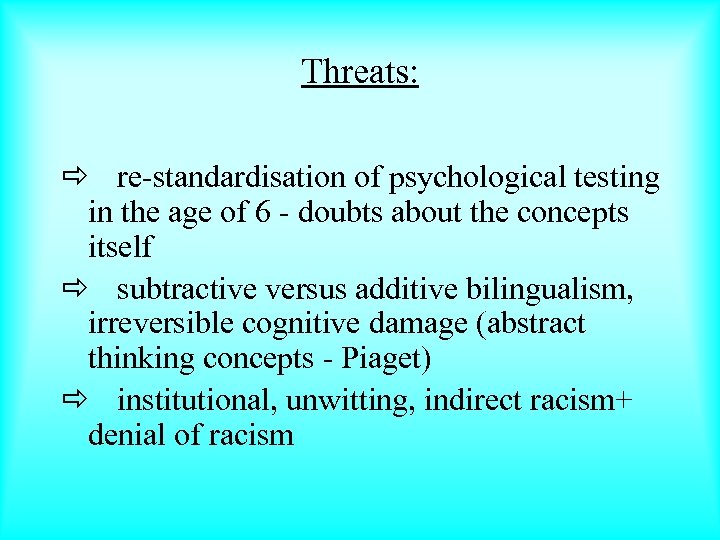 Threats:

⇨ re-standardisation of psychological testing in the age of 6 - doubts about the concepts itself

⇨ subtractive versus additive bilingualism, irreversible cognitive damage (abstract thinking concepts - Piaget)

⇨ institutional, unwitting, indirect racism+ denial of racism